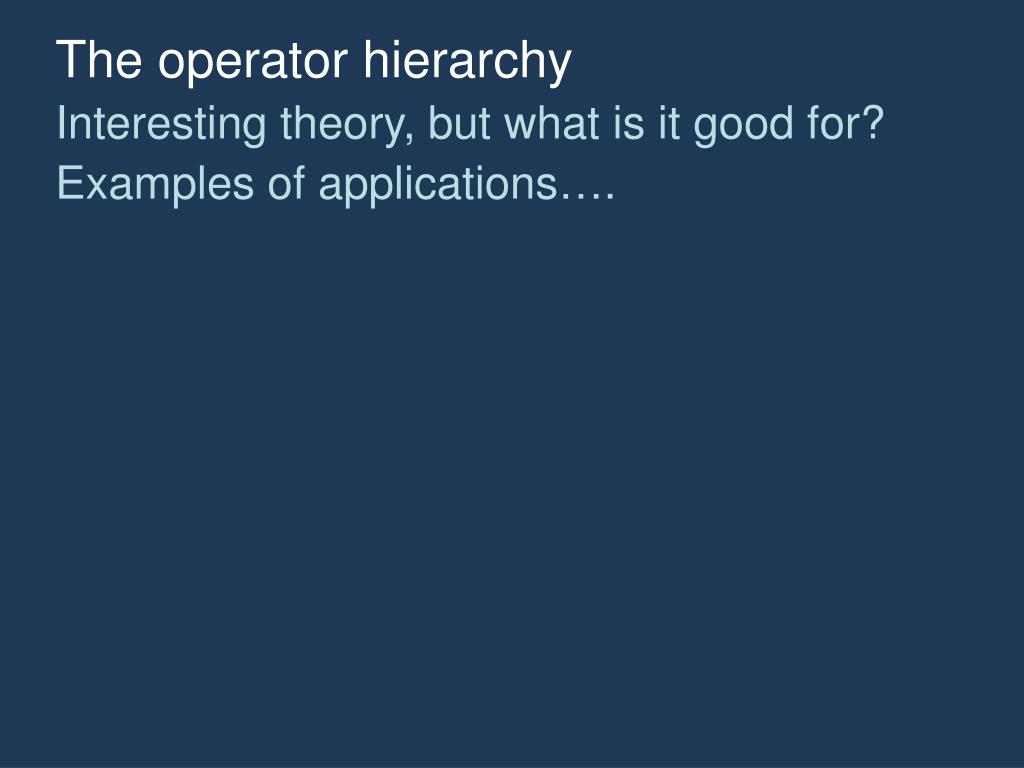 The operator hierarchy
Interesting theory, but what is it good for?
Examples of applications….